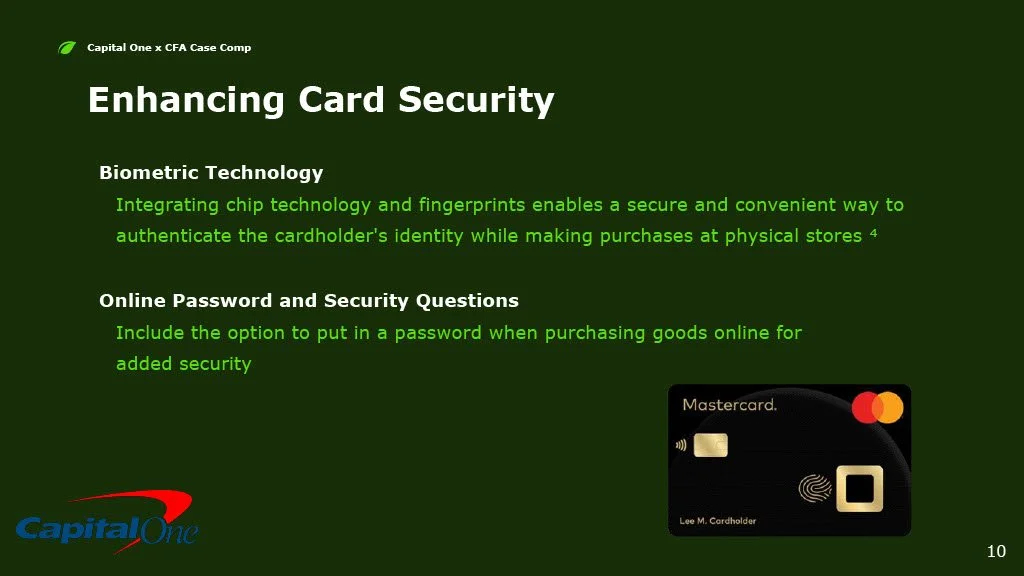 Capital One x CFA Case Comp

Enhancing Card Security

Biometric Technology

Integrating chip technology and fingerprints enables a secure and convenient way to authenticate the cardholder's identity while making purchases at physical stores $^4$

Online Password and Security Questions

Include the option to put in a password when purchasing goods online for added security

Mastercard.

Lee M. Cardholder

Capital One

10